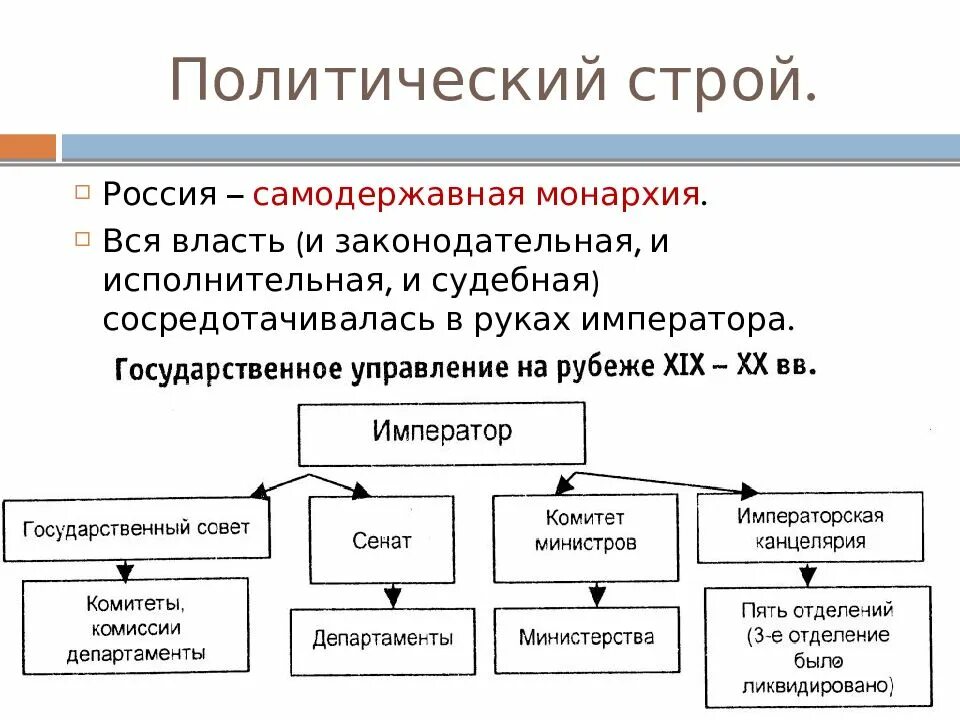 Политический строй.

Россия – самодержавная монархия.

Вся власть (и законодательная, и исполнительная, и судебная) сосредотачивалась в руках императора.

Государственное управление на рубеже XIX – XX вв.

Император

Государственный совет

Сенат

Комитет министров

Императорская канцелярия

Комитеты, комиссии департаменты

Департаменты

Министерства

Пять отделений (3-е отделение было ликвидировано)